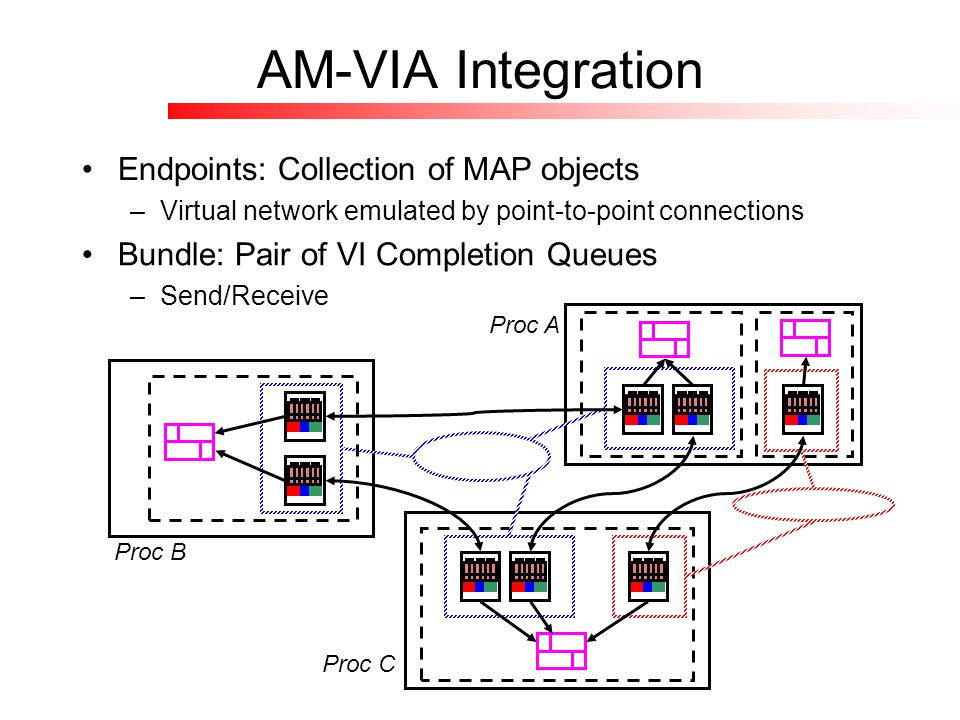 AM-VIA Integration

• Endpoints: Collection of MAP objects
  – Virtual network emulated by point-to-point connections
• Bundle: Pair of VI Completion Queues
  – Send/Receive

Proc A

Proc B

Proc C